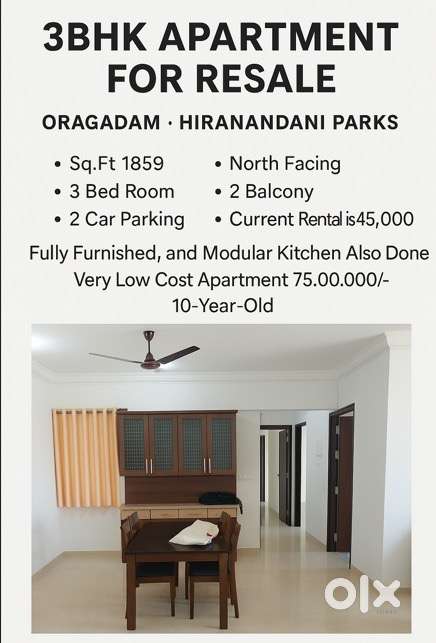 3BHK APARTMENT FOR RESALE

ORAGADAM · HIRANANDANI PARKS

• Sq.Ft 1859
• 3 Bed Room
• 2 Car Parking

• North Facing
• 2 Balcony
• Current Rental is45,000

Fully Furnished, and Modular Kitchen Also Done
Very Low Cost Apartment 75.00.000/-
10-Year-Old

OLX